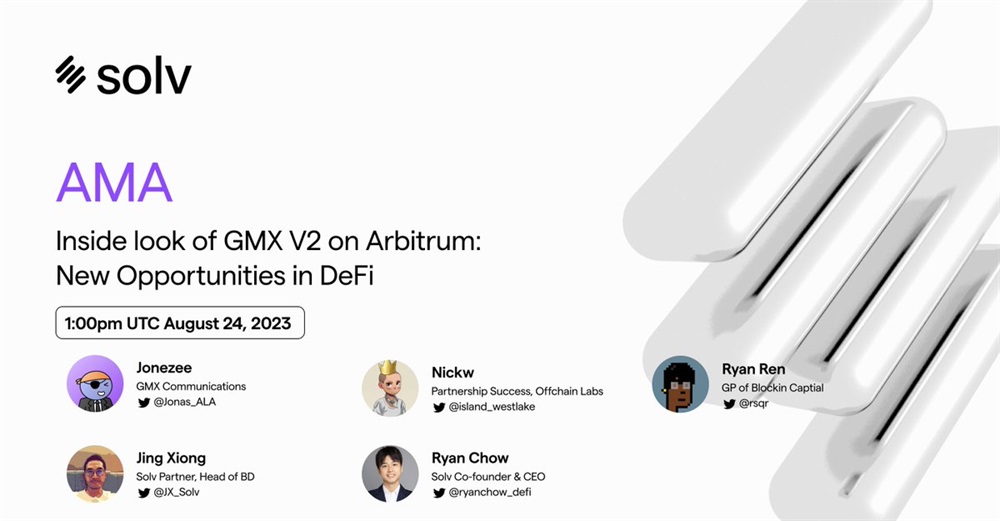 solv

AMA

Inside look of GMX V2 on Arbitrum: New Opportunities in DeFi

1:00pm UTC August 24, 2023

Jonezee
GMX Communications
@Jonas_ALA

Nickw
Partnership Success, Offchain Labs
@island_westlake

Ryan Ren
GP of Blockin Captial
@rsqr

Jing Xiong
Solv Partner, Head of BD
@JX_Solv

Ryan Chow
Solv Co-founder & CEO
@ryanchow_defi